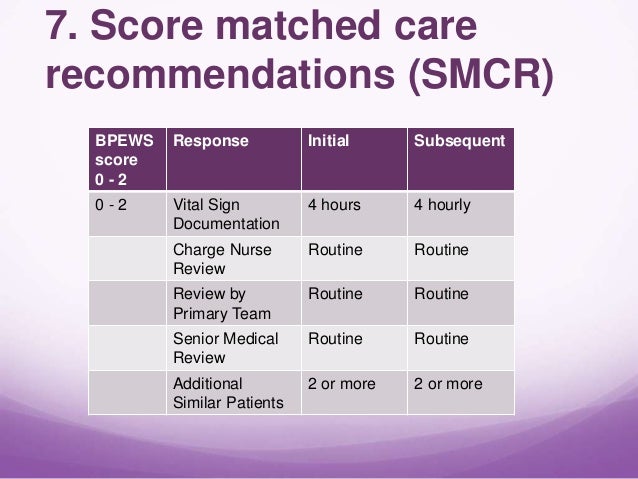 7. Score matched care recommendations (SMCR)

| BPEWS score 0 - 2 | Response | Initial | Subsequent |
|---|---|---|---|
| 0 - 2 | Vital Sign Documentation | 4 hours | 4 hourly |
| | Charge Nurse Review | Routine | Routine |
| | Review by Primary Team | Routine | Routine |
| | Senior Medical Review | Routine | Routine |
| | Additional Similar Patients | 2 or more | 2 or more |